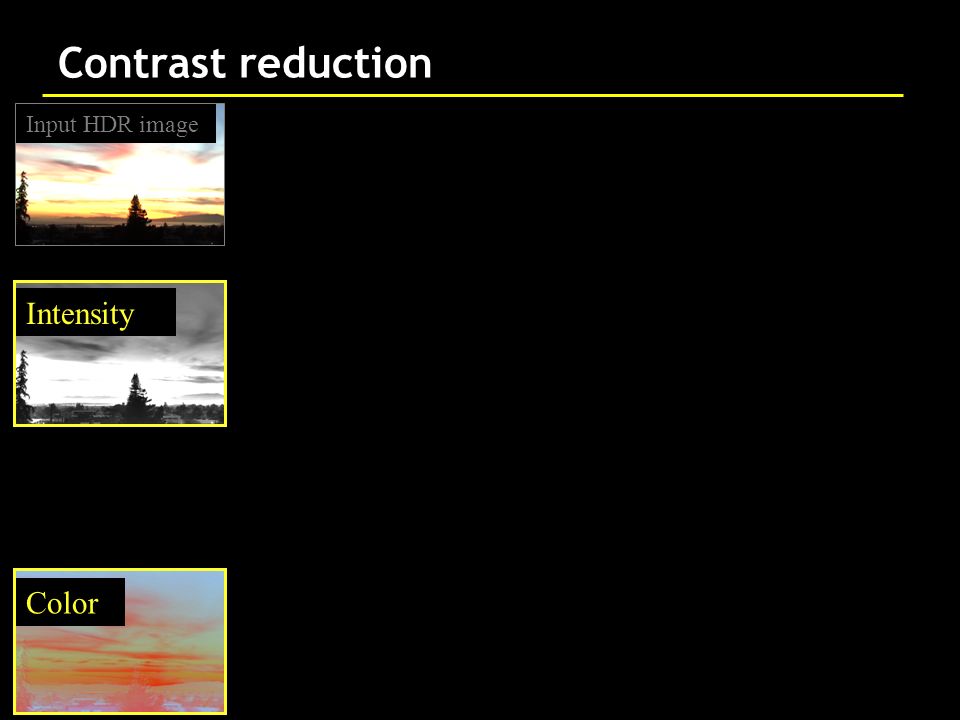 Contrast reduction

Input HDR image

Intensity

Color